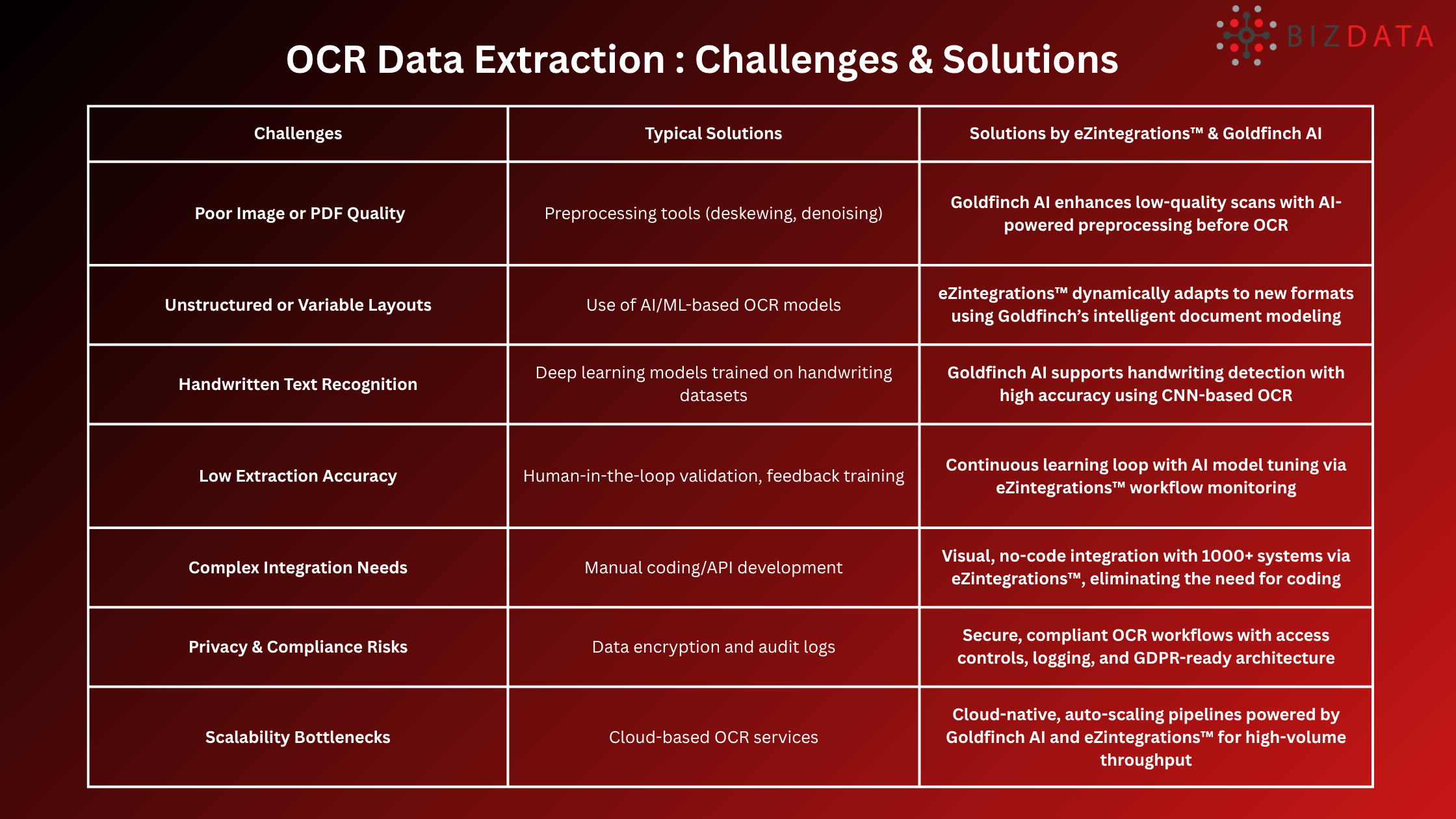 BIZDATA

OCR Data Extraction : Challenges & Solutions

| Challenges | Typical Solutions | Solutions by eZintegrations™ & Goldfinch AI |
|---|---|---|
| Poor Image or PDF Quality | Preprocessing tools (deskewing, denoising) | Goldfinch AI enhances low-quality scans with AI-powered preprocessing before OCR |
| Unstructured or Variable Layouts | Use of AI/ML-based OCR models | eZintegrations™ dynamically adapts to new formats using Goldfinch's intelligent document modeling |
| Handwritten Text Recognition | Deep learning models trained on handwriting datasets | Goldfinch AI supports handwriting detection with high accuracy using CNN-based OCR |
| Low Extraction Accuracy | Human-in-the-loop validation, feedback training | Continuous learning loop with AI model tuning via eZintegrations™ workflow monitoring |
| Complex Integration Needs | Manual coding/API development | Visual, no-code integration with 1000+ systems via eZintegrations™, eliminating the need for coding |
| Privacy & Compliance Risks | Data encryption and audit logs | Secure, compliant OCR workflows with access controls, logging, and GDPR-ready architecture |
| Scalability Bottlenecks | Cloud-based OCR services | Cloud-native, auto-scaling pipelines powered by Goldfinch AI and eZintegrations™ for high-volume throughput |